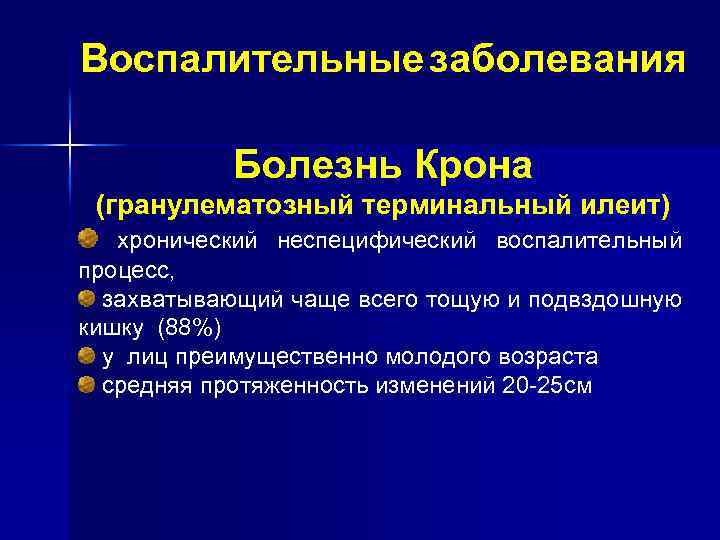 Воспалительные заболевания

Болезнь Крона
(гранулематозный терминальный илеит)

хронический неспецифический воспалительный процесс,

захватывающий чаще всего тощую и подвздошную кишку (88%)

у лиц преимущественно молодого возраста

средняя протяженность изменений 20-25см